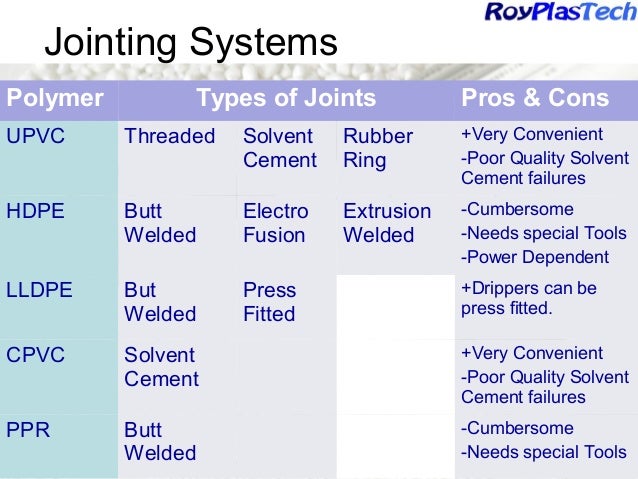 RoyPlasTech

Jointing Systems

| Polymer | Types of Joints | | | Pros & Cons |
|---|---|---|---|---|
| UPVC | Threaded | Solvent Cement | Rubber Ring | +Very Convenient -Poor Quality Solvent Cement failures |
| HDPE | Butt Welded | Electro Fusion | Extrusion Welded | -Cumbersome -Needs special Tools -Power Dependent |
| LLDPE | But Welded | Press Fitted | | +Drippers can be press fitted. |
| CPVC | Solvent Cement | | | +Very Convenient -Poor Quality Solvent Cement failures |
| PPR | Butt Welded | | | -Cumbersome -Needs special Tools |